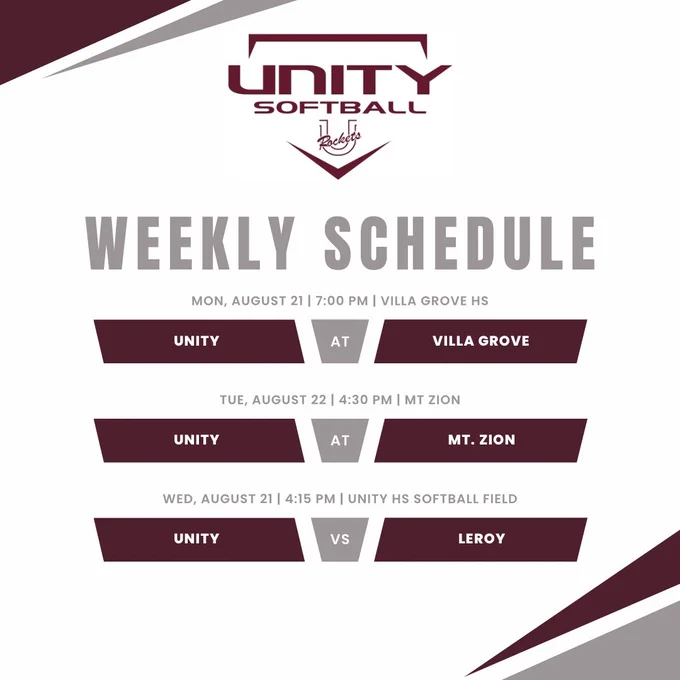 UNITY SOFTBALL
U Rockets

WEEKLY SCHEDULE

MON, AUGUST 21 | 7:00 PM | VILLA GROVE HS

UNITY AT VILLA GROVE

TUE, AUGUST 22 | 4:30 PM | MT ZION

UNITY AT MT. ZION

WED, AUGUST 21 | 4:15 PM | UNITY HS SOFTBALL FIELD

UNITY VS LEROY